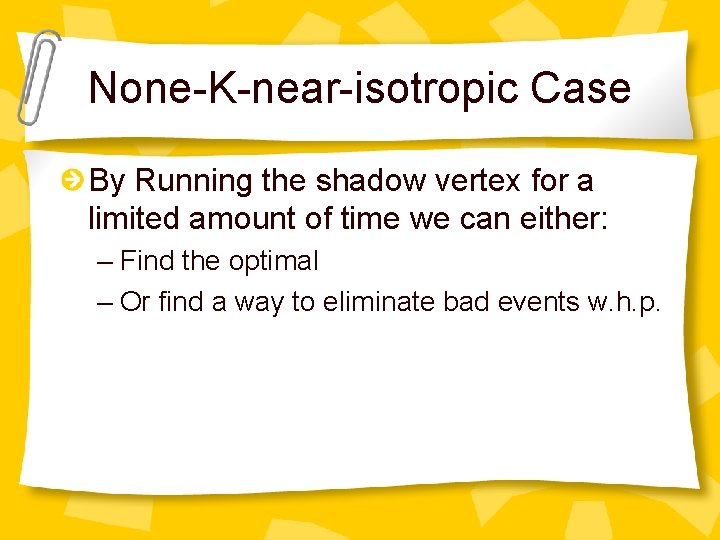 None-K-near-isotropic Case

By Running the shadow vertex for a limited amount of time we can either:

– Find the optimal

– Or find a way to eliminate bad events w.h.p.